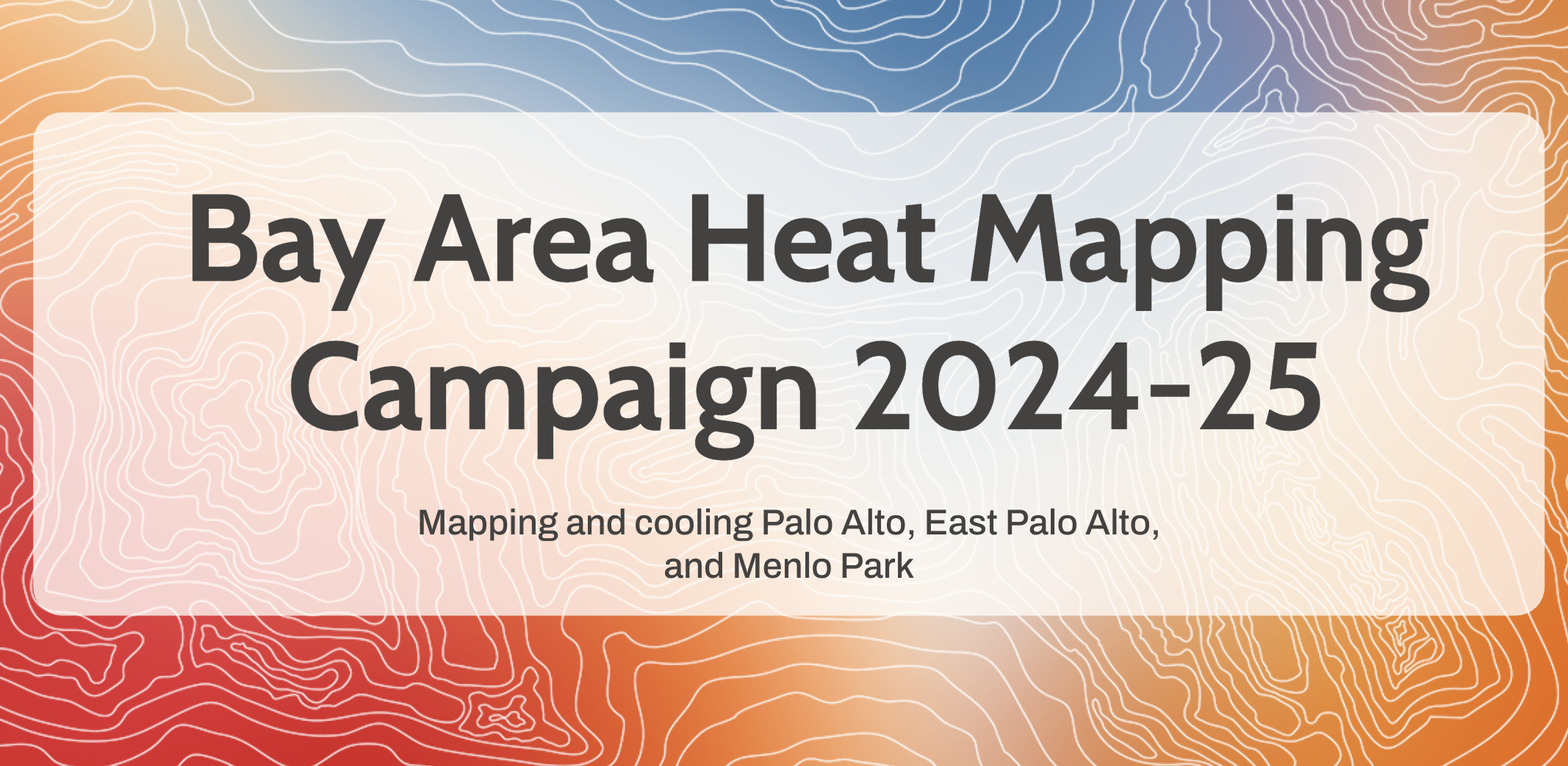 Bay Area Heat Mapping Campaign 2024-25

Mapping and cooling Palo Alto, East Palo Alto, and Menlo Park